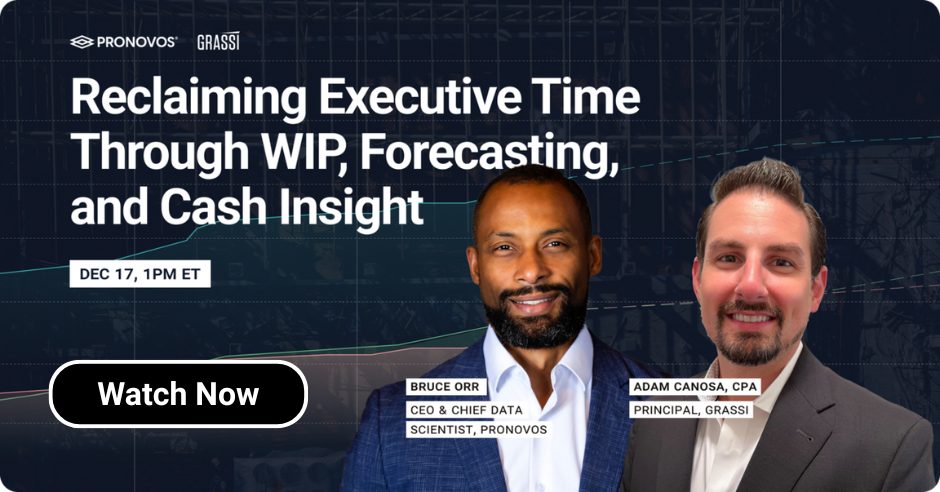 PRONOVOS GRASSI

Reclaiming Executive Time Through WIP, Forecasting, and Cash Insight

DEC 17, 1PM ET

Watch Now

BRUCE ORR
CEO & CHIEF DATA SCIENTIST, PRONOVOS

ADAM CANOSA, CPA
PRINCIPAL, GRASSI